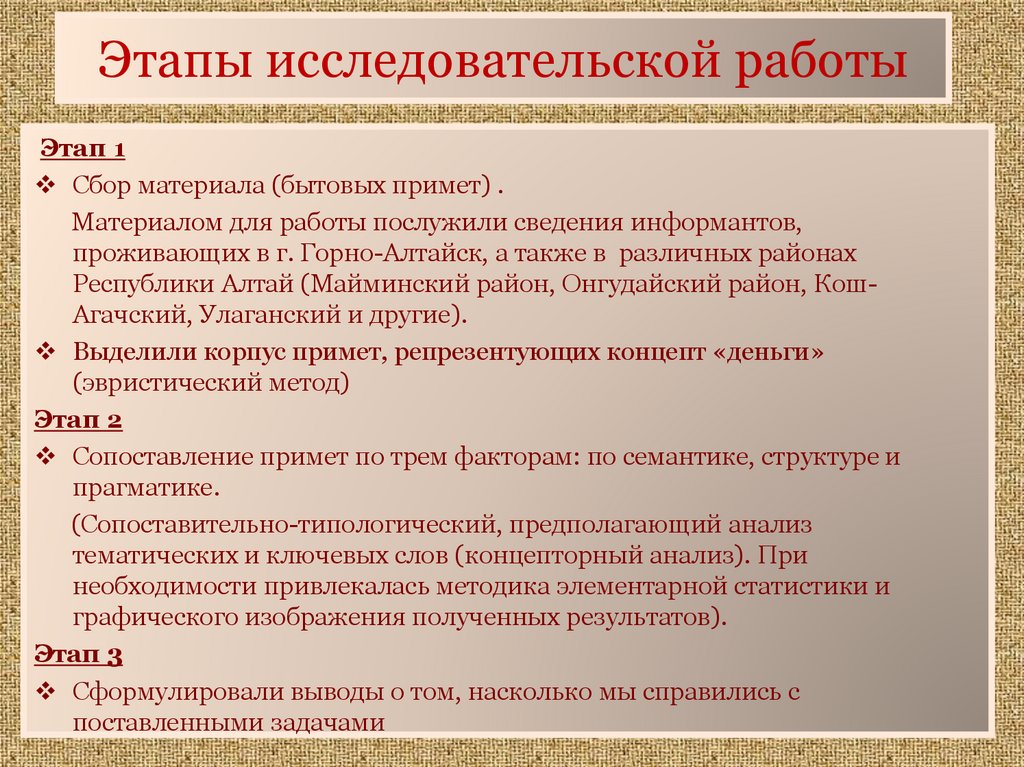 Этапы исследовательской работы

Этап 1

❖ Сбор материала (бытовых примет) .

Материалом для работы послужили сведения информантов, проживающих в г. Горно-Алтайск, а также в различных районах Республики Алтай (Майминский район, Онгудайский район, Кош-Агачский, Улаганский и другие).

❖ Выделили корпус примет, репрезентующих концепт «деньги» (эвристический метод)

Этап 2

❖ Сопоставление примет по трем факторам: по семантике, структуре и прагматике.

(Сопоставительно-типологический, предполагающий анализ тематических и ключевых слов (концепторный анализ). При необходимости привлекалась методика элементарной статистики и графического изображения полученных результатов).

Этап 3

❖ Сформулировали выводы о том, насколько мы справились с поставленными задачами